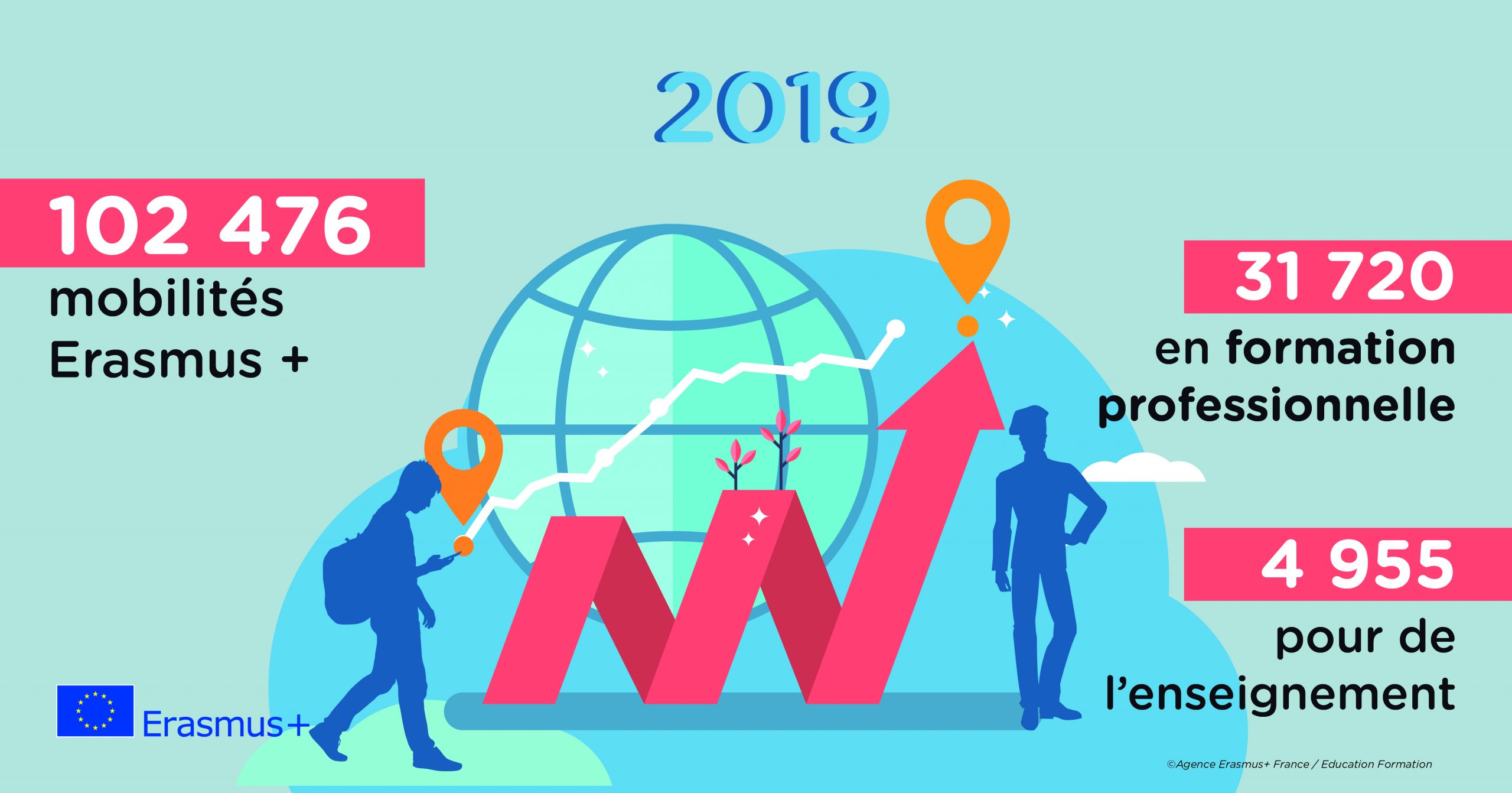 2019

102 476
mobilités Erasmus +

31 720
en formation professionnelle

4 955
pour de l'enseignement

Erasmus+

©Agence Erasmus+ France / Education Formation